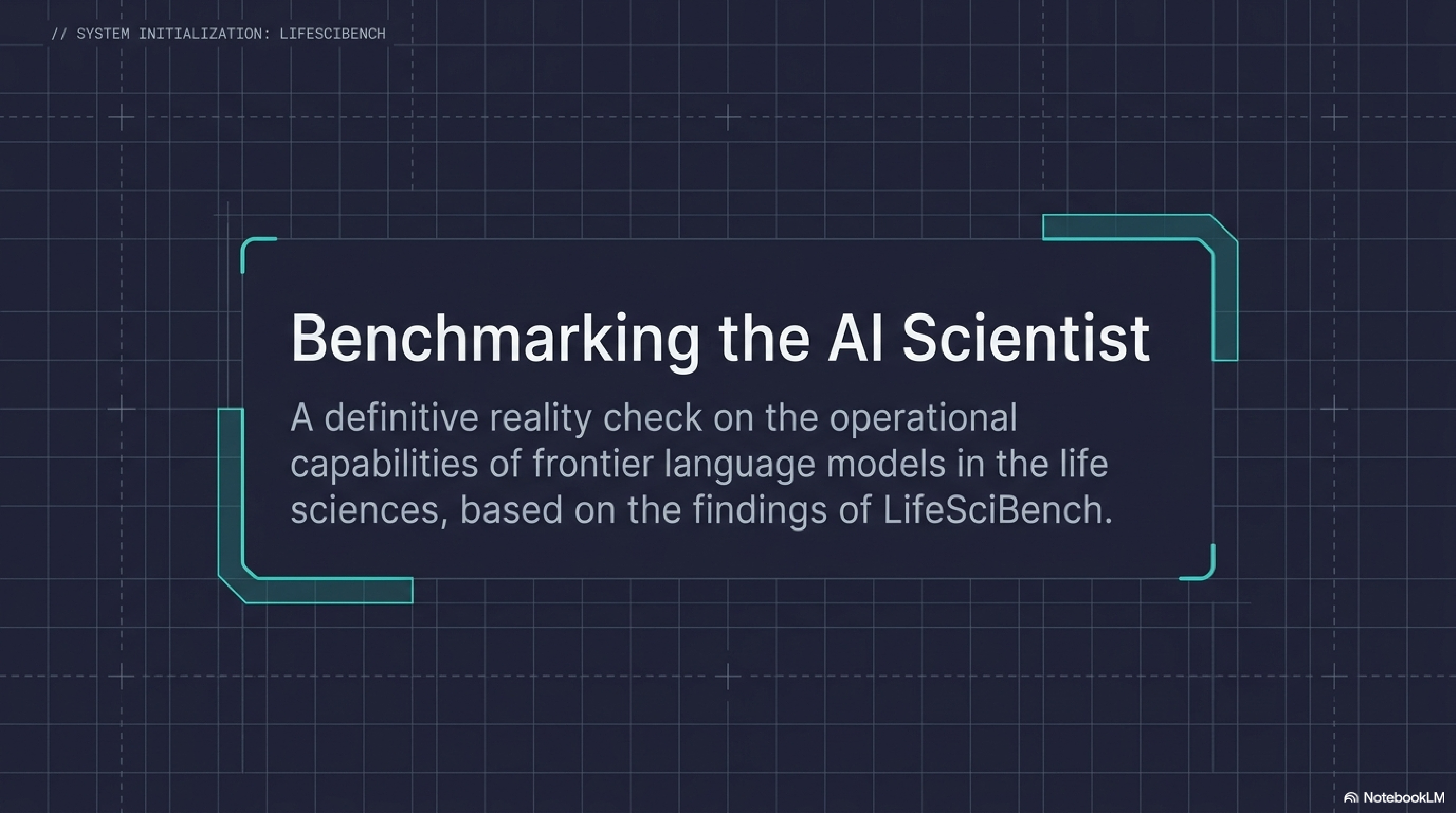 // SYSTEM INITIALIZATION: LIFESCIBENCH

Benchmarking the AI Scientist

A definitive reality check on the operational capabilities of frontier language models in the life sciences, based on the findings of LifeSciBench.

NotebookLM